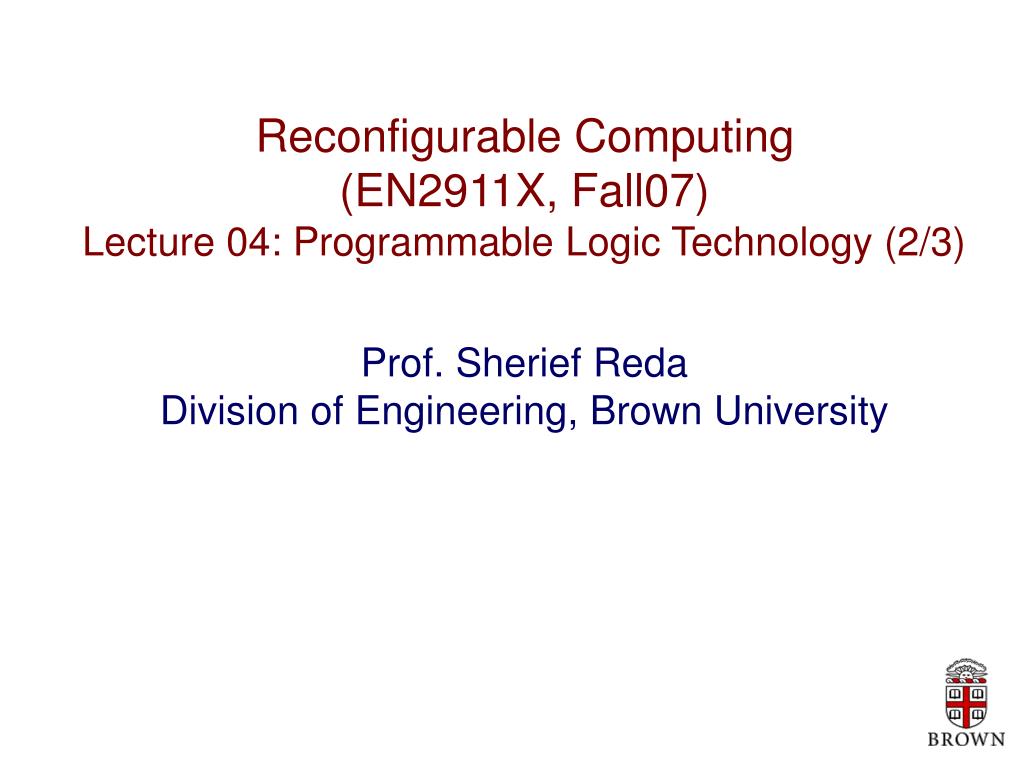 Reconfigurable Computing
(EN2911X, Fall07)
Lecture 04: Programmable Logic Technology (2/3)

Prof. Sherief Reda
Division of Engineering, Brown University

BROWN